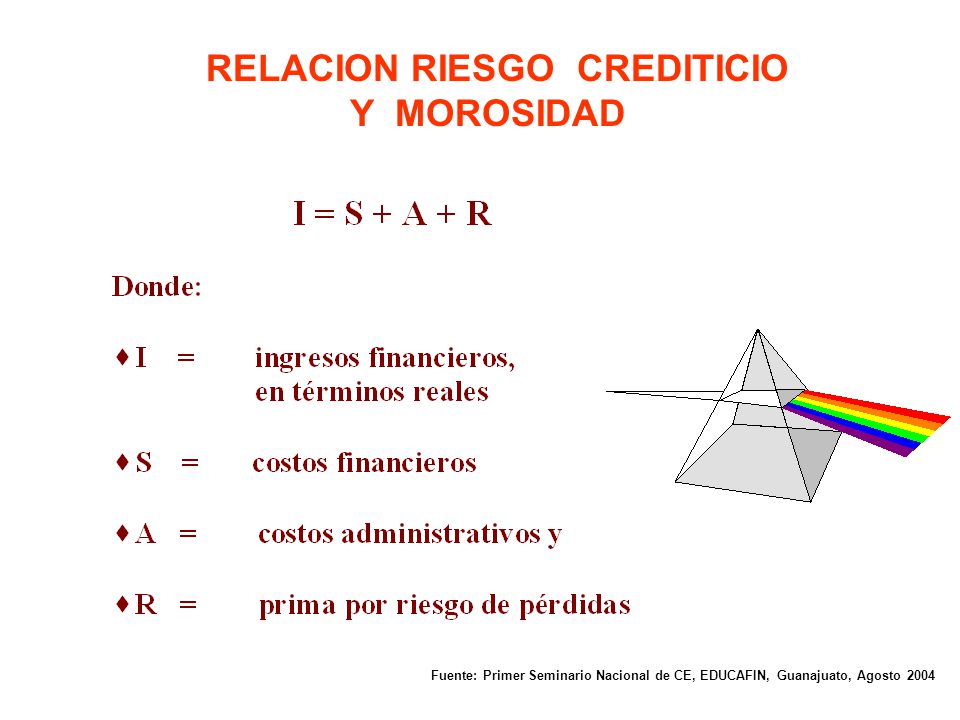 RELACION RIESGO CREDITICIO Y MOROSIDAD

$I = S + A + R$

Donde:

♦ I = ingresos financieros, en términos reales

♦ S = costos financieros

♦ A = costos administrativos y

♦ R = prima por riesgo de pérdidas

Fuente: Primer Seminario Nacional de CE, EDUCAFIN, Guanajuato, Agosto 2004